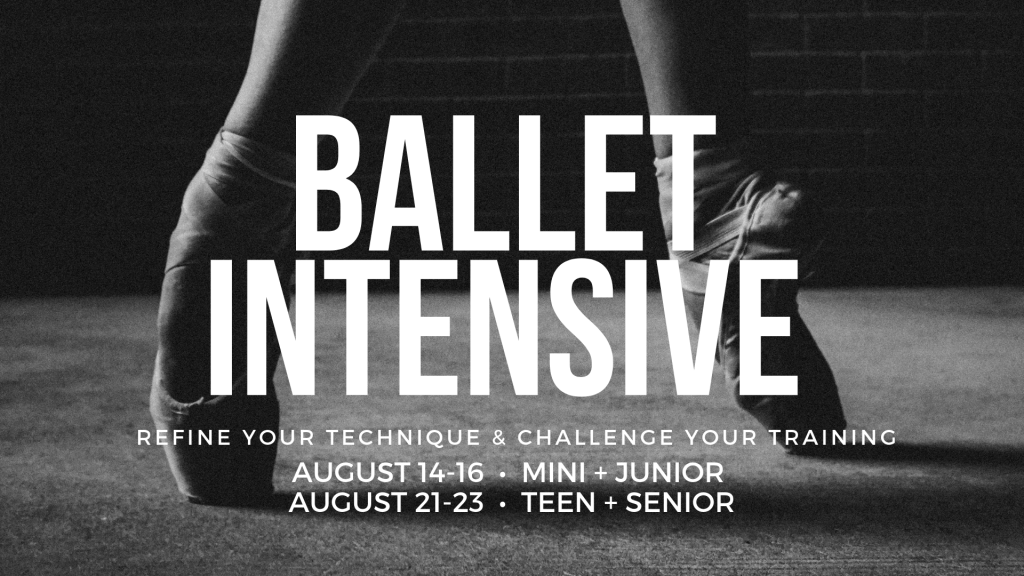 BALLET INTENSIVE

REFINE YOUR TECHNIQUE & CHALLENGE YOUR TRAINING

AUGUST 14-16 • MINI + JUNIOR
AUGUST 21-23 • TEEN + SENIOR